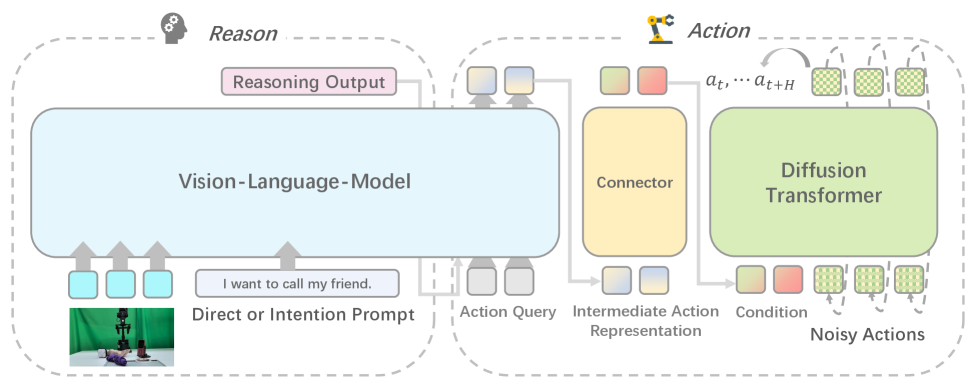 Reason

Action

Reasoning Output

$a_t, \cdots a_{t+H}$

Vision-Language-Model

Connector

Diffusion Transformer

I want to call my friend.

Direct or Intention Prompt

Action Query

Intermediate Action Representation

Condition

Noisy Actions